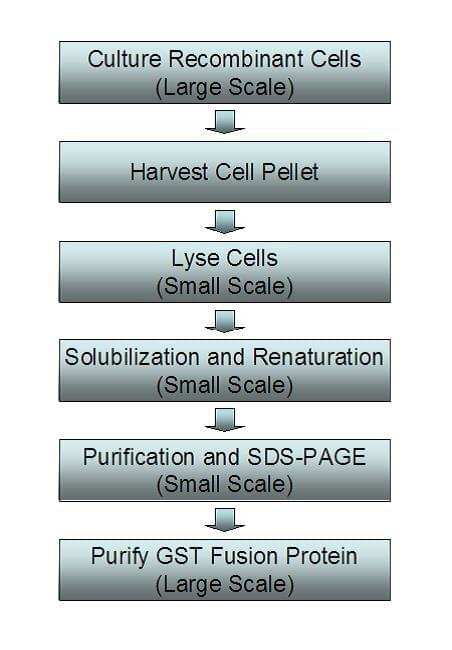 Culture Recombinant Cells
(Large Scale)

Harvest Cell Pellet

Lyse Cells
(Small Scale)

Solubilization and Renaturation
(Small Scale)

Purification and SDS-PAGE
(Small Scale)

Purify GST Fusion Protein
(Large Scale)